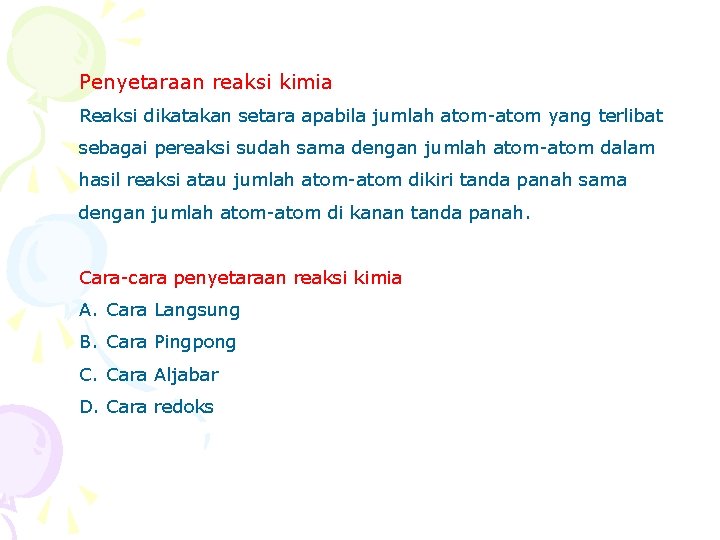 Penyetaraan reaksi kimia

Reaksi dikatakan setara apabila jumlah atom-atom yang terlibat sebagai pereaksi sudah sama dengan jumlah atom-atom dalam hasil reaksi atau jumlah atom-atom dikiri tanda panah sama dengan jumlah atom-atom di kanan tanda panah.

Cara-cara penyetaraan reaksi kimia

A. Cara Langsung

B. Cara Pingpong

C. Cara Aljabar

D. Cara redoks